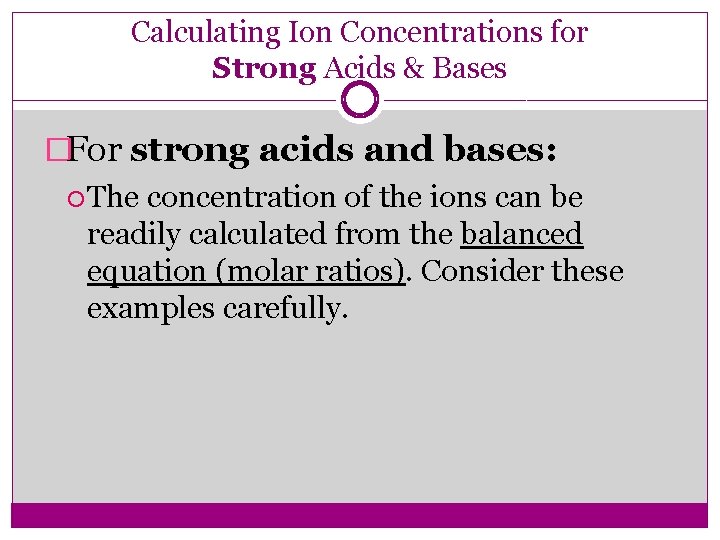 Calculating Ion Concentrations for Strong Acids & Bases

For strong acids and bases:

The concentration of the ions can be readily calculated from the balanced equation (molar ratios). Consider these examples carefully.